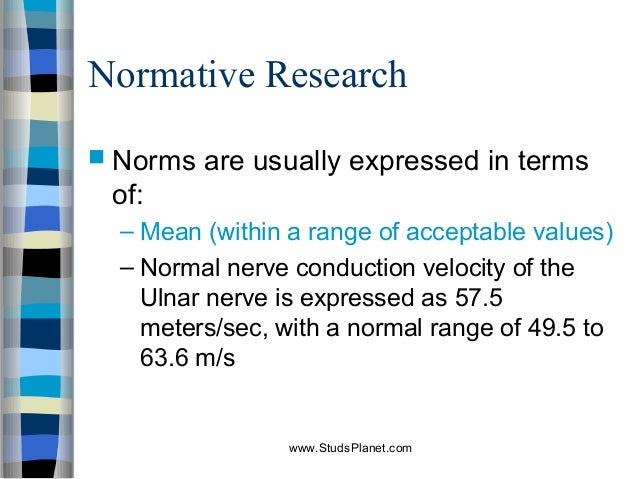 Normative Research

Norms are usually expressed in terms of:

– Mean (within a range of acceptable values)

– Normal nerve conduction velocity of the Ulnar nerve is expressed as 57.5 meters/sec, with a normal range of 49.5 to 63.6 m/s

www.StudsPlanet.com